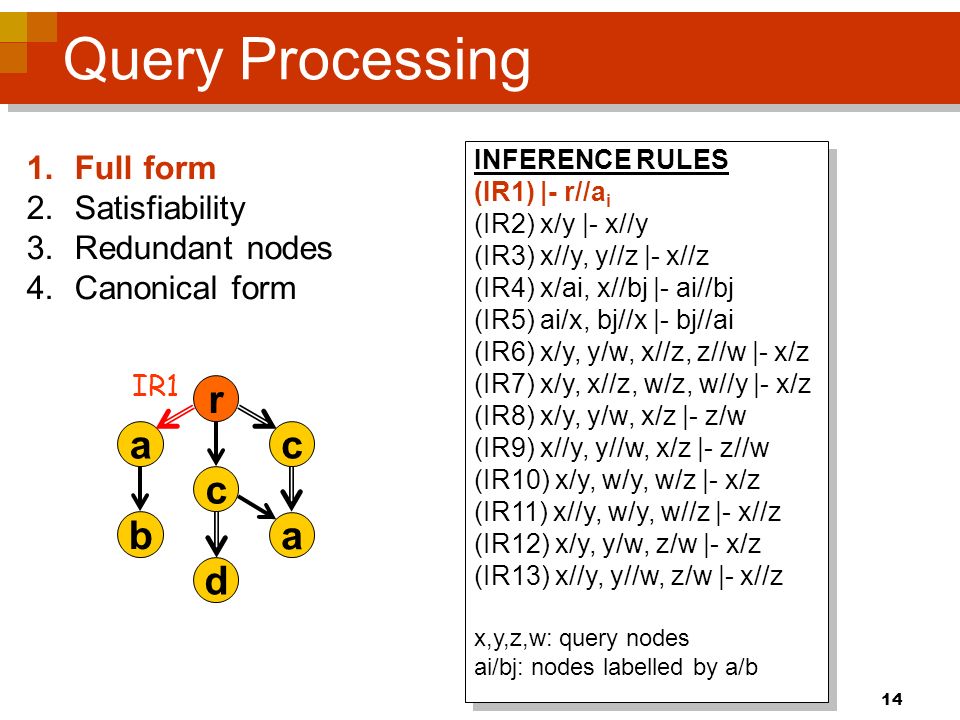 Query Processing

1. Full form
2. Satisfiability
3. Redundant nodes
4. Canonical form

IR1
r
a
c
c
b
a
d

INFERENCE RULES
(IR1) |- r//$a_i$
(IR2) x/y |- x//y
(IR3) x//y, y//z |- x//z
(IR4) x/ai, x//bj |- ai//bj
(IR5) ai/x, bj//x |- bj//ai
(IR6) x/y, y/w, x//z, z//w |- x/z
(IR7) x/y, x//z, w/z, w//y |- x/z
(IR8) x/y, y/w, x/z |- z/w
(IR9) x//y, y//w, x/z |- z//w
(IR10) x/y, w/y, w/z |- x/z
(IR11) x//y, w/y, w//z |- x//z
(IR12) x/y, y/w, z/w |- x/z
(IR13) x//y, y//w, z/w |- x//z

x,y,z,w: query nodes
ai/bj: nodes labelled by a/b

14